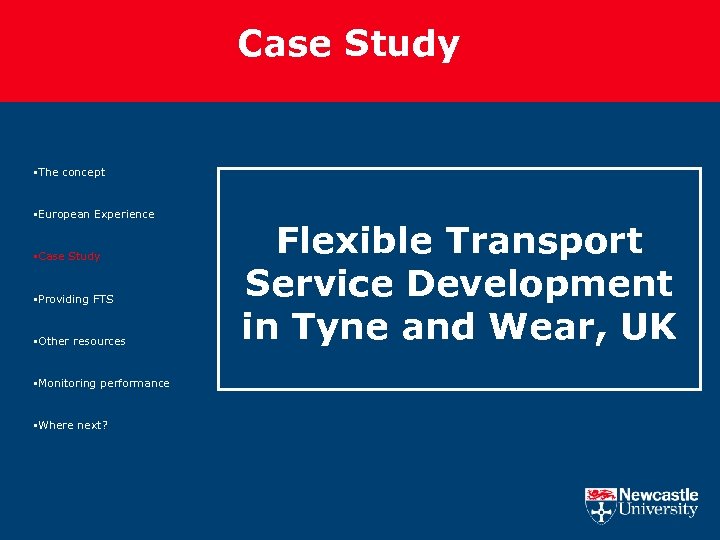 Case Study

▪The concept

▪European Experience

▪Case Study

▪Providing FTS

▪Other resources

▪Monitoring performance

▪Where next?

Flexible Transport Service Development in Tyne and Wear, UK

Newcastle University